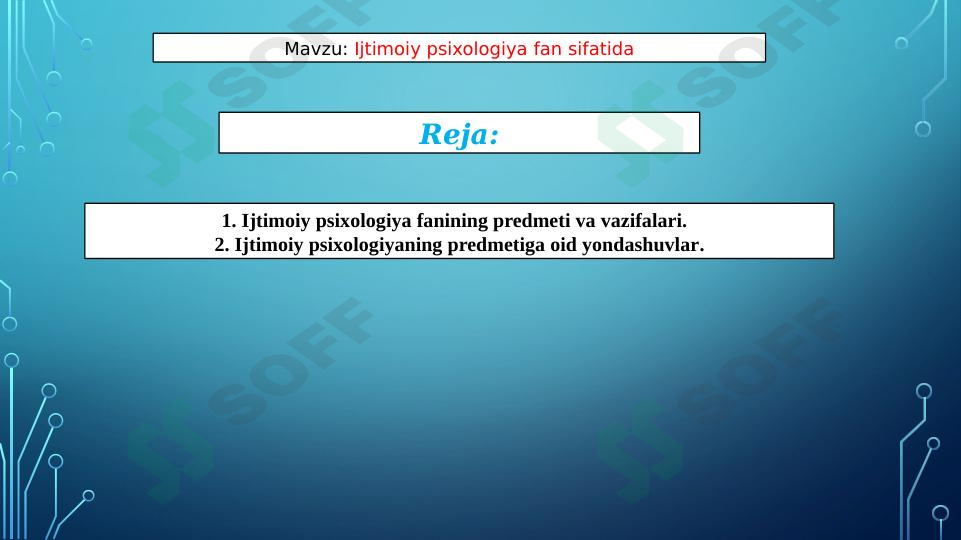 Mavzu: Ijtimoiy psixologiya fan sifatida

Reja:

1. Ijtimoiy psixologiya fanining predmeti va vazifalari.
2. Ijtimoiy psixologiyaning predmetiga oid yondashuvlar.

SOFF
SOFF
SOFF
SOFF